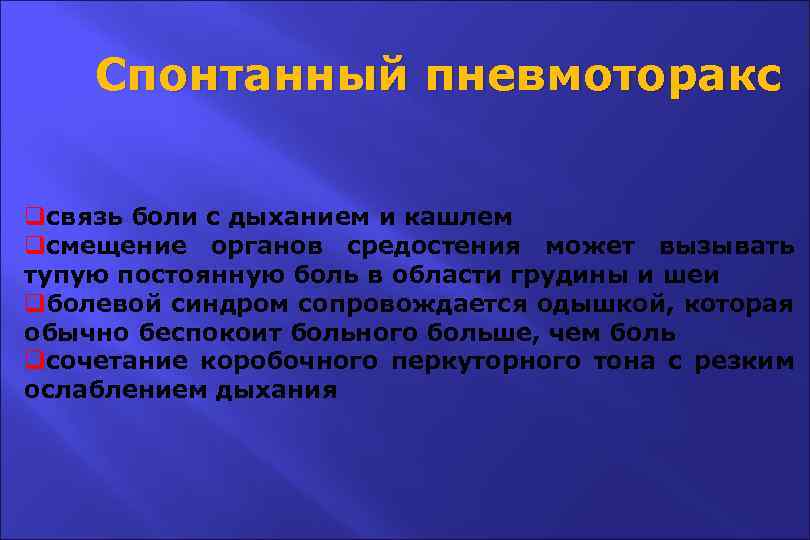 Спонтанный пневмоторакс

❑связь боли с дыханием и кашлем
❑смещение органов средостения может вызывать тупую постоянную боль в области грудины и шеи
❑болевой синдром сопровождается одышкой, которая обычно беспокоит больного больше, чем боль
❑сочетание коробочного перкуторного тона с резким ослаблением дыхания